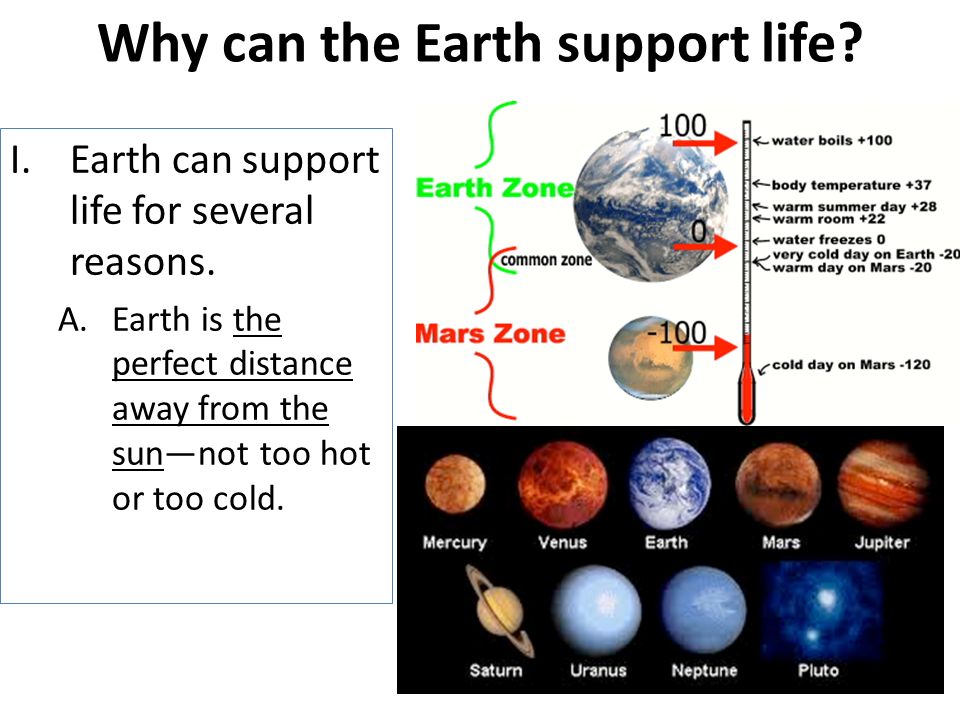 Why can the Earth support life?

I. Earth can support life for several reasons.

A. Earth is the perfect distance away from the sun—not too hot or too cold.

Earth Zone

common zone

Mars Zone

100

0

-100

water boils +100

body temperature +37

warm summer day +28

warm room +22

water freezes 0

very cold day on Earth -20

warm day on Mars -20

cold day on Mars -120

Mercury

Venus

Earth

Mars

Jupiter

Saturn

Uranus

Neptune

Pluto